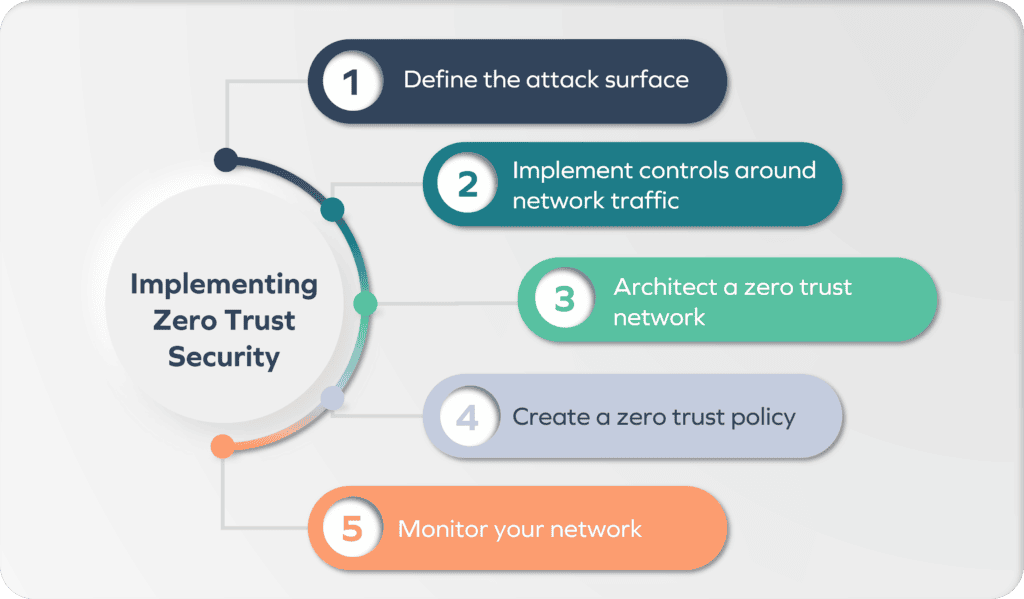 Implementing Zero Trust Security

1 Define the attack surface

2 Implement controls around network traffic

3 Architect a zero trust network

4 Create a zero trust policy

5 Monitor your network